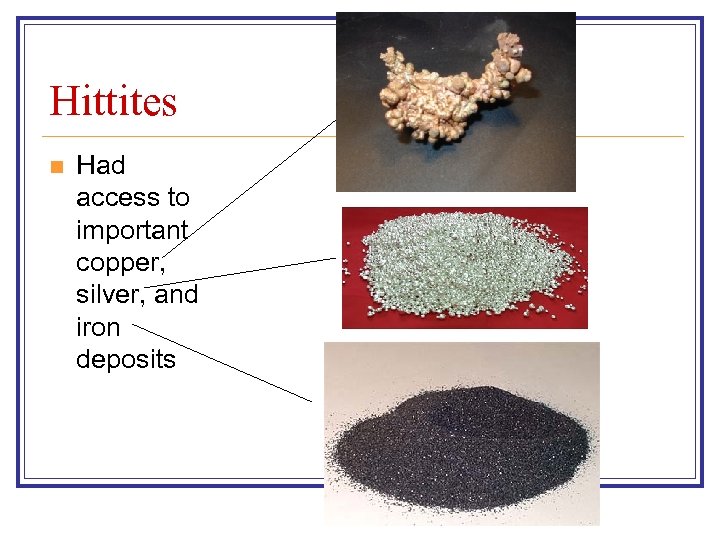 Hittites

Had access to important copper, silver, and iron deposits